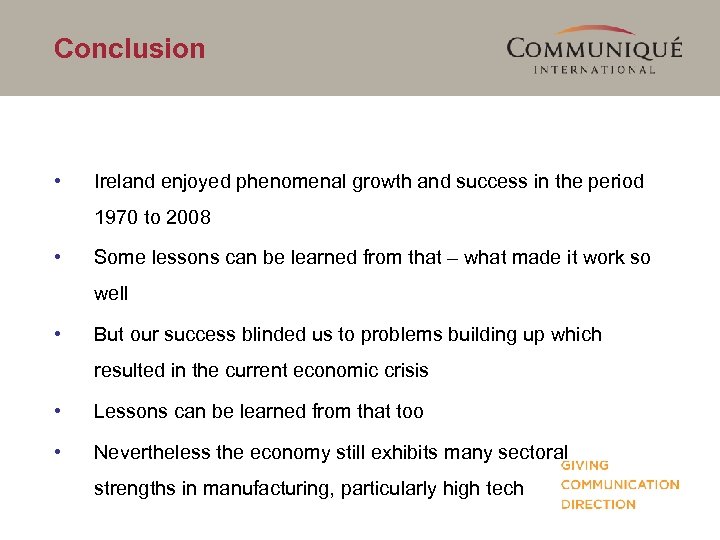 Conclusion

COMMUNIQUÉ
INTERNATIONAL

• Ireland enjoyed phenomenal growth and success in the period 1970 to 2008

• Some lessons can be learned from that – what made it work so well

• But our success blinded us to problems building up which resulted in the current economic crisis

• Lessons can be learned from that too

• Nevertheless the economy still exhibits many sectoral strengths in manufacturing, particularly high tech

GIVING
COMMUNICATION
DIRECTION